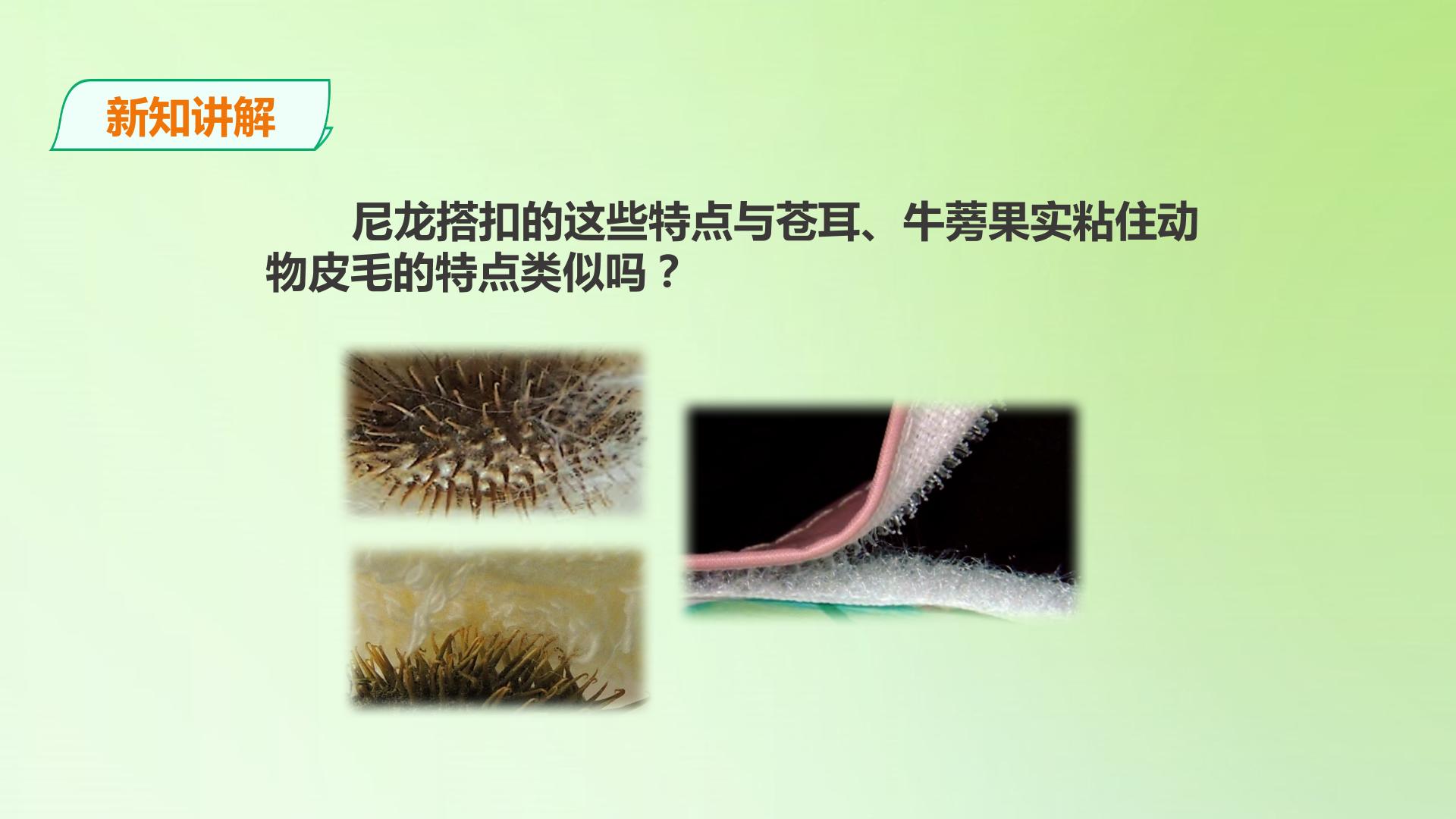 新知讲解

尼龙搭扣的这些特点与苍耳、牛蒡果实粘住动物皮毛的特点类似吗？